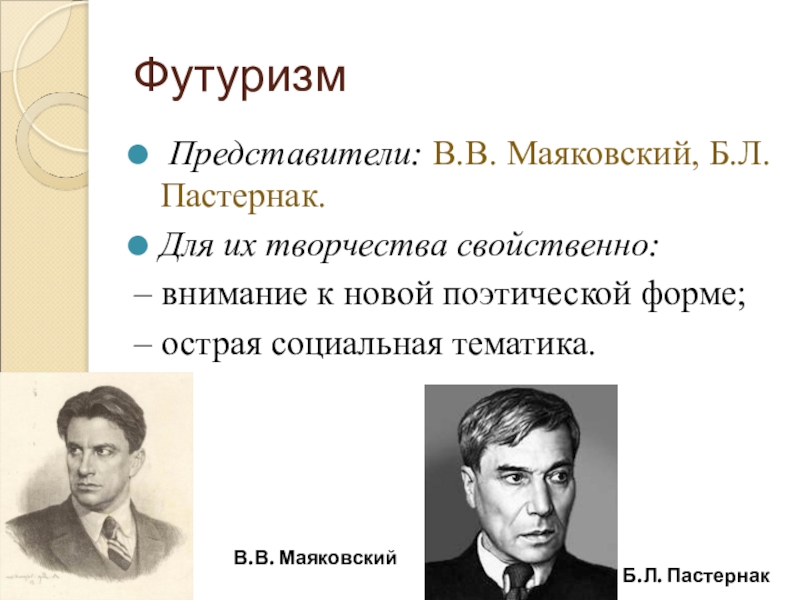 Футуризм

Представители: В.В. Маяковский, Б.Л. Пастернак.

Для их творчества свойственно:

– внимание к новой поэтической форме;

– острая социальная тематика.

В.В. Маяковский

Б.Л. Пастернак